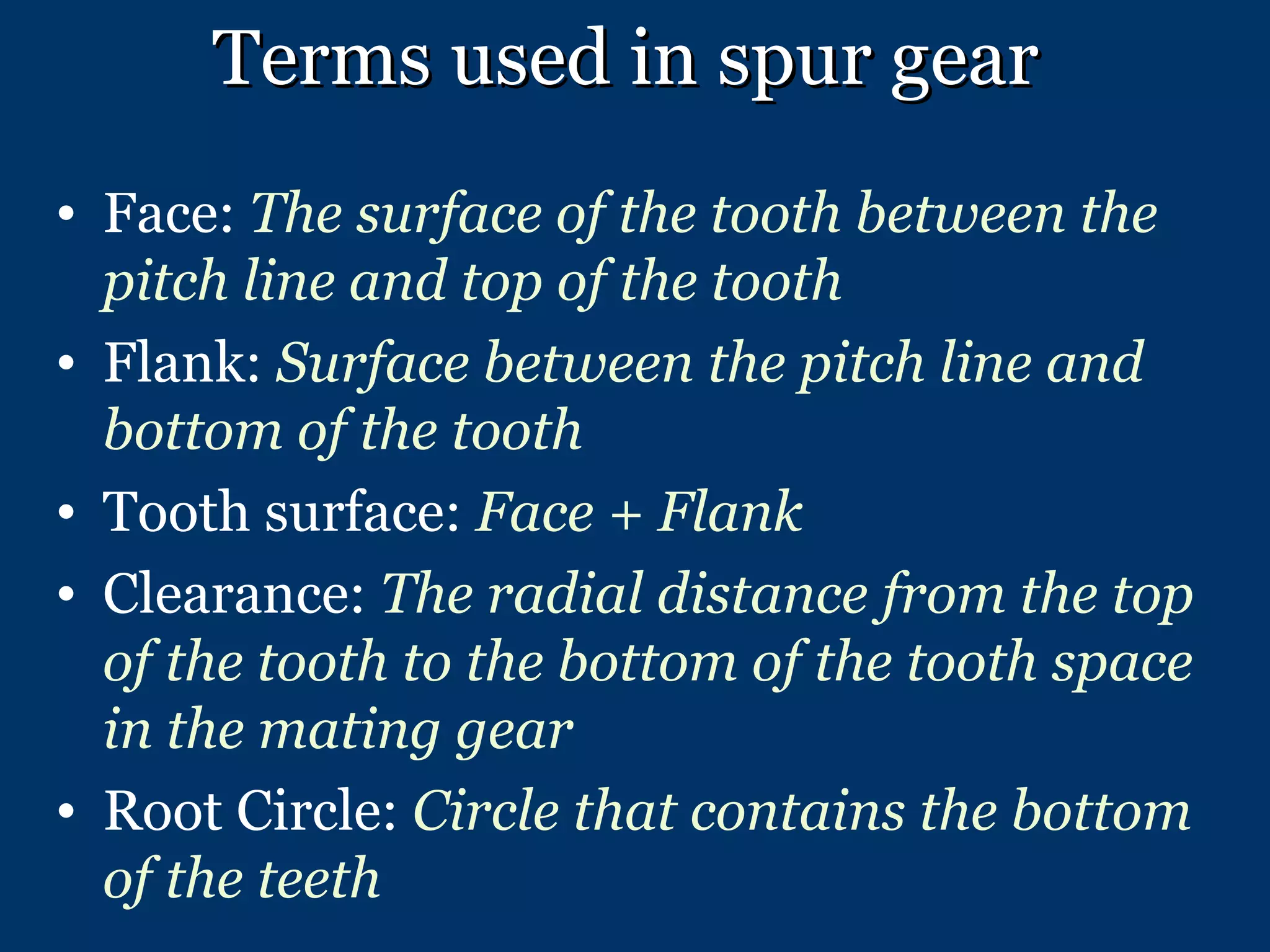 Terms used in spur gear

• Face: The surface of the tooth between the pitch line and top of the tooth
• Flank: Surface between the pitch line and bottom of the tooth
• Tooth surface: Face + Flank
• Clearance: The radial distance from the top of the tooth to the bottom of the tooth space in the mating gear
• Root Circle: Circle that contains the bottom of the teeth